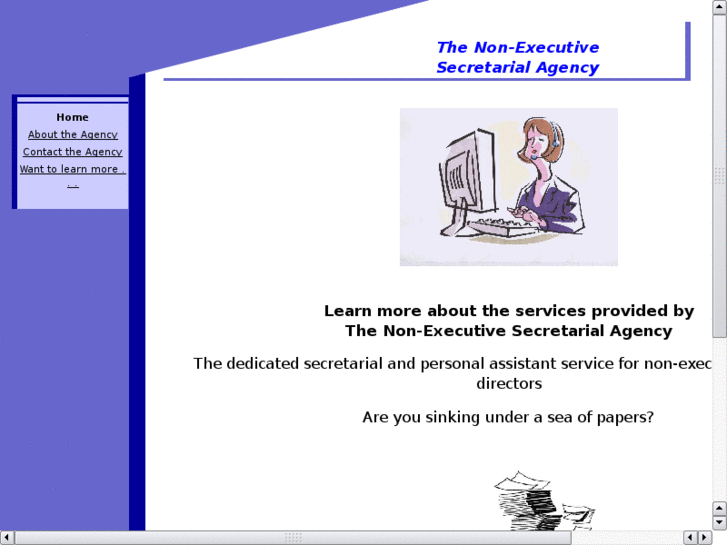 The Non-Executive Secretarial Agency

Home
About the Agency
Contact the Agency
Want to learn more . . . .

Learn more about the services provided by The Non-Executive Secretarial Agency

The dedicated secretarial and personal assistant service for non-exec directors

Are you sinking under a sea of papers?